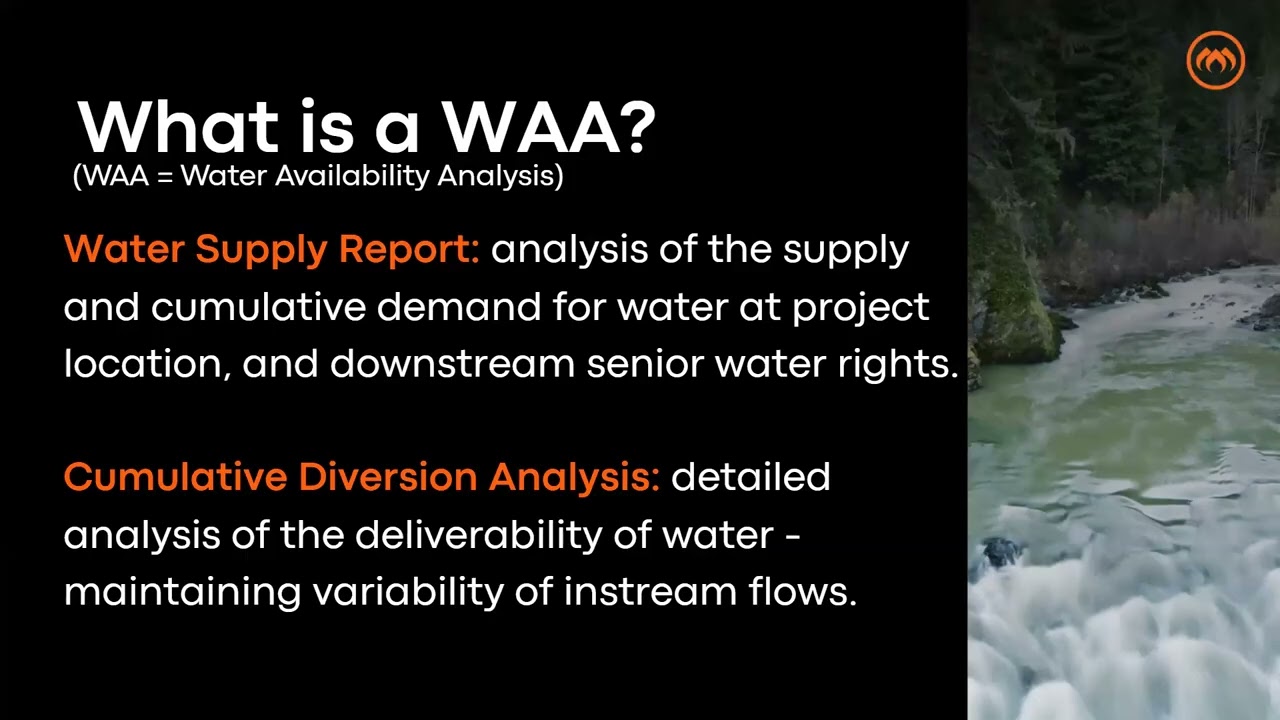 What is a WAA?
(WAA = Water Availability Analysis)

Water Supply Report: analysis of the supply and cumulative demand for water at project location, and downstream senior water rights.

Cumulative Diversion Analysis: detailed analysis of the deliverability of water - maintaining variability of instream flows.